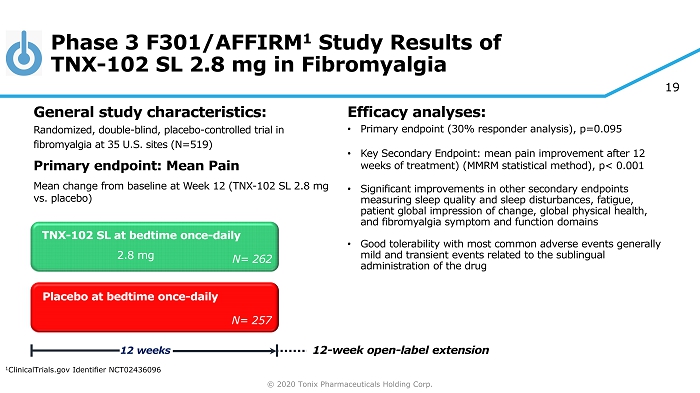 Phase 3 F301/AFFIRM$^1$ Study Results of TNX-102 SL 2.8 mg in Fibromyalgia

19

General study characteristics:

Randomized, double-blind, placebo-controlled trial in fibromyalgia at 35 U.S. sites (N=519)

Primary endpoint: Mean Pain

Mean change from baseline at Week 12 (TNX-102 SL 2.8 mg vs. placebo)

TNX-102 SL at bedtime once-daily

2.8 mg

N= 262

Placebo at bedtime once-daily

N= 257

12 weeks

12-week open-label extension

Efficacy analyses:

• Primary endpoint (30% responder analysis), p=0.095

• Key Secondary Endpoint: mean pain improvement after 12 weeks of treatment) (MMRM statistical method), p< 0.001

• Significant improvements in other secondary endpoints measuring sleep quality and sleep disturbances, fatigue, patient global impression of change, global physical health, and fibromyalgia symptom and function domains

• Good tolerability with most common adverse events generally mild and transient events related to the sublingual administration of the drug

$^1$ClinicalTrials.gov Identifier NCT02436096

© 2020 Tonix Pharmaceuticals Holding Corp.